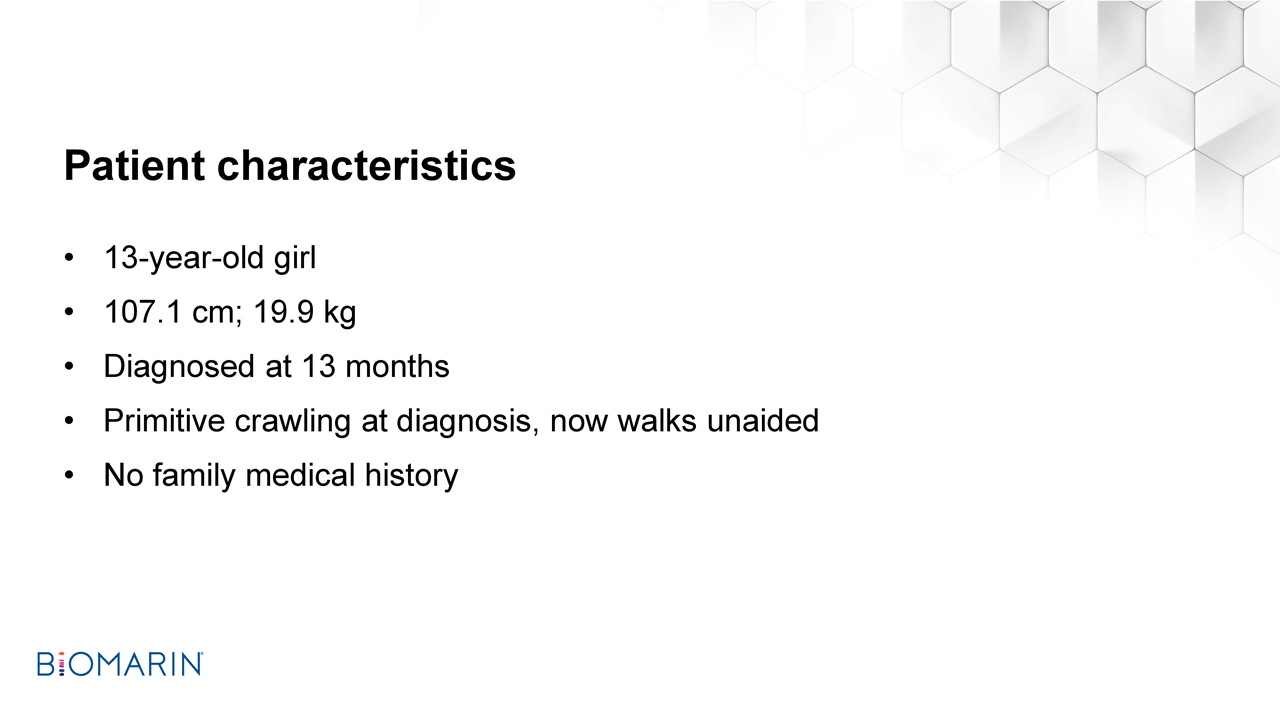 Patient characteristics

• 13-year-old girl
• 107.1 cm; 19.9 kg
• Diagnosed at 13 months
• Primitive crawling at diagnosis, now walks unaided
• No family medical history

BIOMARIN